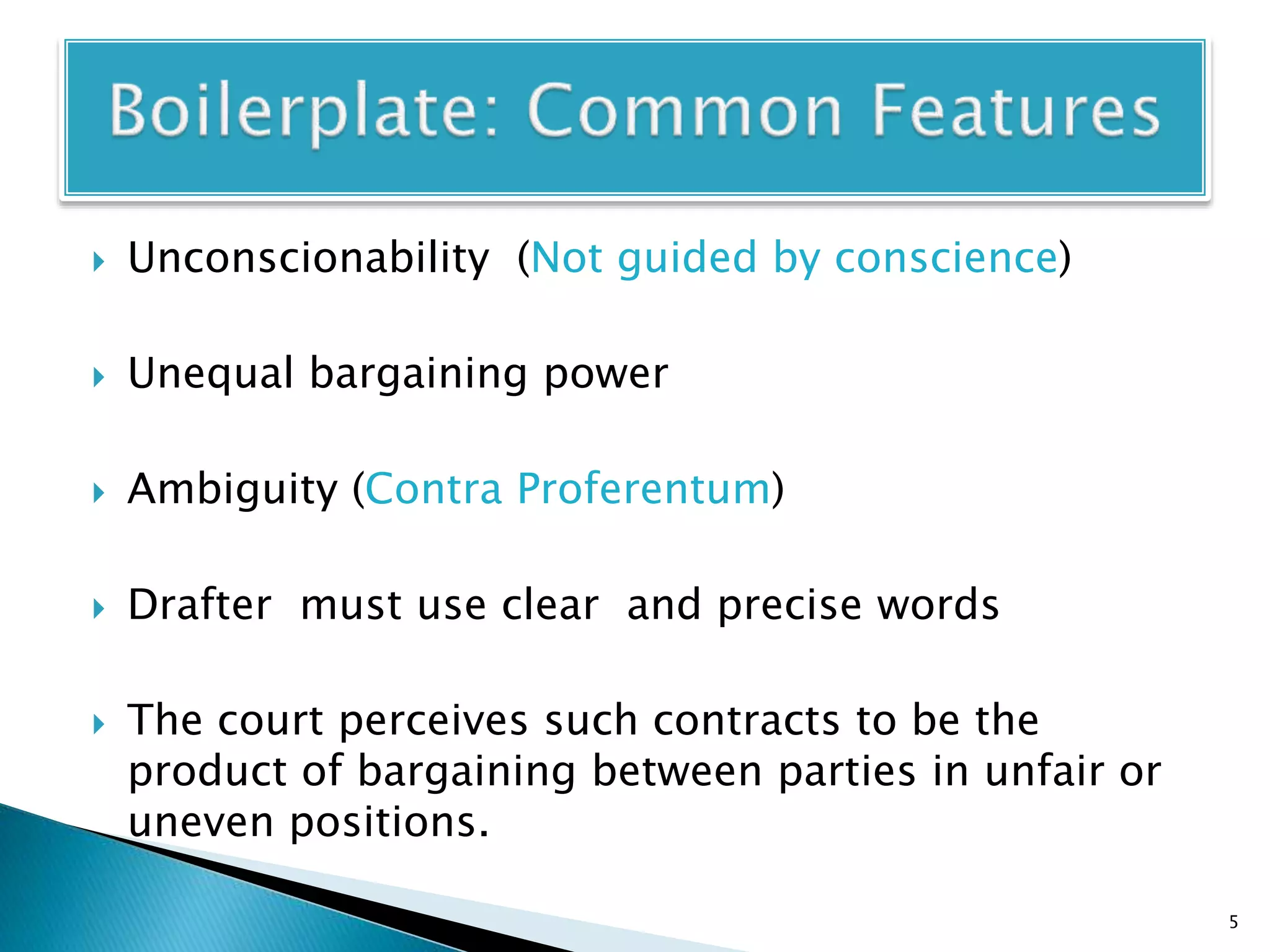 Boilerplate: Common Features

Unconscionability (Not guided by conscience)

Unequal bargaining power

Ambiguity (Contra Proferentum)

Drafter must use clear and precise words

The court perceives such contracts to be the product of bargaining between parties in unfair or uneven positions.

5